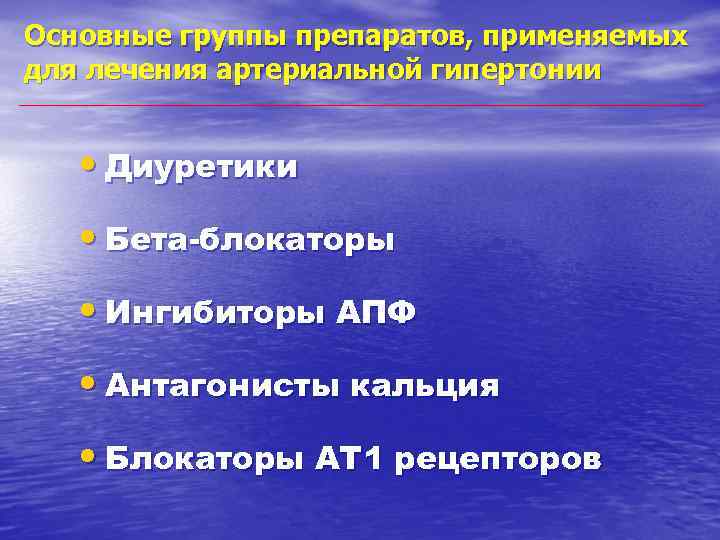 Основные группы препаратов, применяемых для лечения артериальной гипертонии

• Диуретики

• Бета-блокаторы

• Ингибиторы АПФ

• Антагонисты кальция

• Блокаторы АТ1 рецепторов